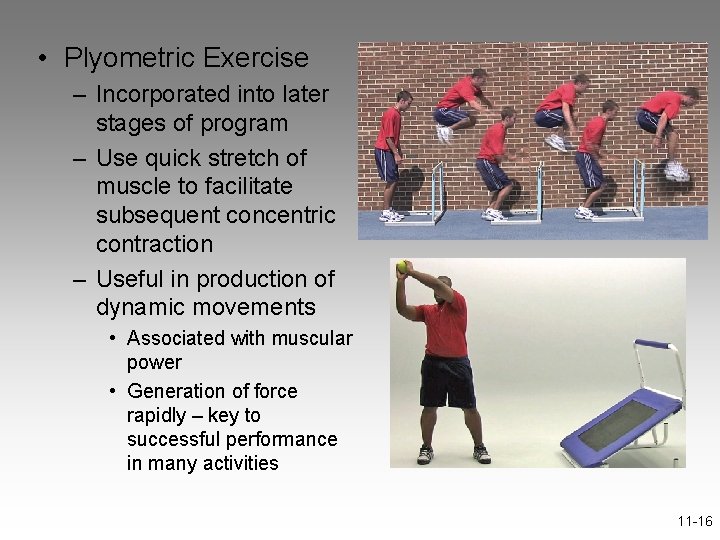 • Plyometric Exercise

– Incorporated into later stages of program

– Use quick stretch of muscle to facilitate subsequent concentric contraction

– Useful in production of dynamic movements

• Associated with muscular power

• Generation of force rapidly – key to successful performance in many activities

11-16